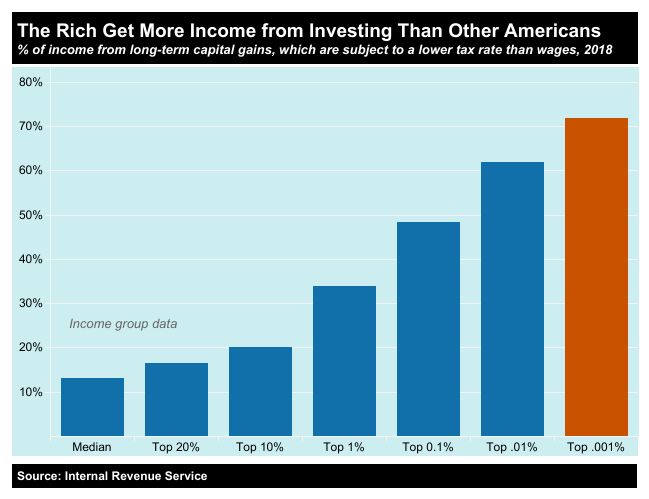 The Rich Get More Income from Investing Than Other Americans
% of income from long-term capital gains, which are subject to a lower tax rate than wages, 2018

80%
70%
60%
50%
40%
30%
20%
10%

Income group data

Median
Top 20%
Top 10%
Top 1%
Top 0.1%
Top .01%
Top .001%

Source: Internal Revenue Service